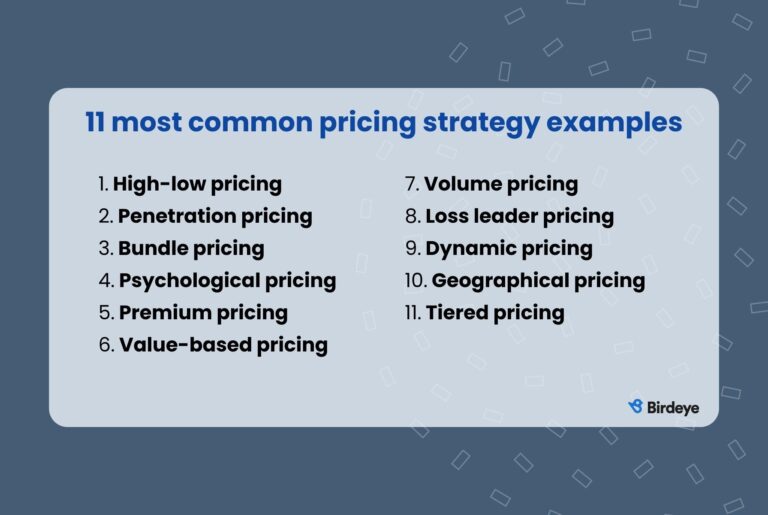 11 most common pricing strategy examples

1. High-low pricing
2. Penetration pricing
3. Bundle pricing
4. Psychological pricing
5. Premium pricing
6. Value-based pricing

7. Volume pricing
8. Loss leader pricing
9. Dynamic pricing
10. Geographical pricing
11. Tiered pricing

Birdeye